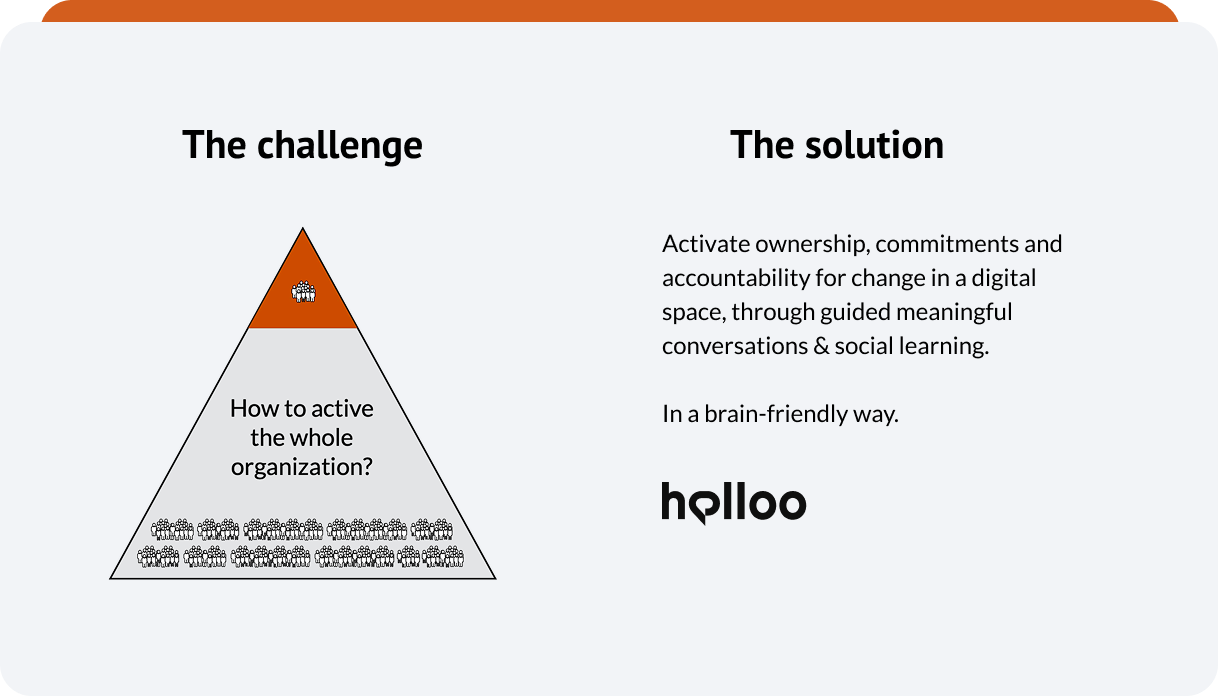 The challenge

How to active the whole organization?

The solution

Activate ownership, commitments and accountability for change in a digital space, through guided meaningful conversations & social learning.

In a brain-friendly way.

helloo